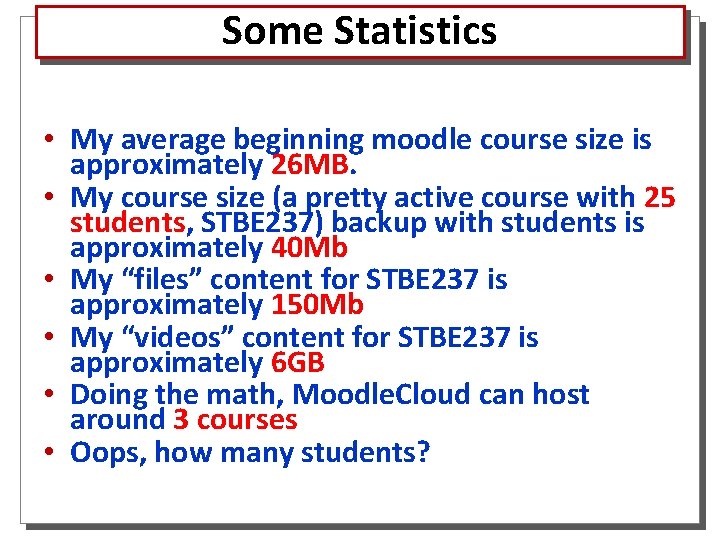 Some Statistics

• My average beginning moodle course size is approximately 26MB.
• My course size (a pretty active course with 25 students, STBE237) backup with students is approximately 40Mb
• My “files” content for STBE237 is approximately 150Mb
• My “videos” content for STBE237 is approximately 6GB
• Doing the math, MoodleCloud can host around 3 courses
• Oops, how many students?